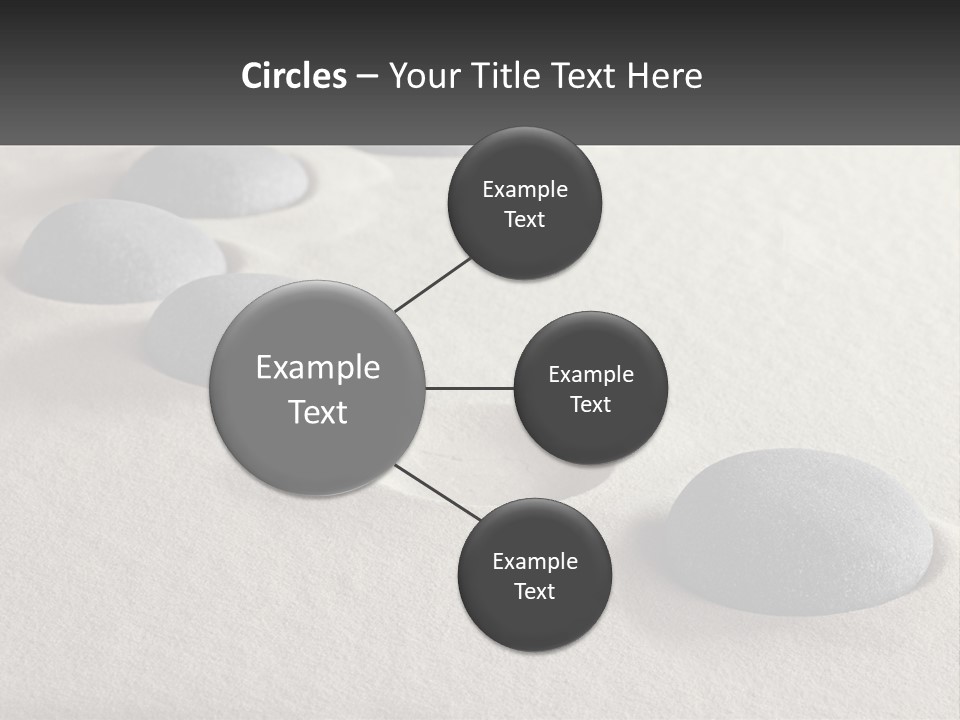 Circles – Your Title Text Here

Example Text

Example Text

Example Text

Example Text